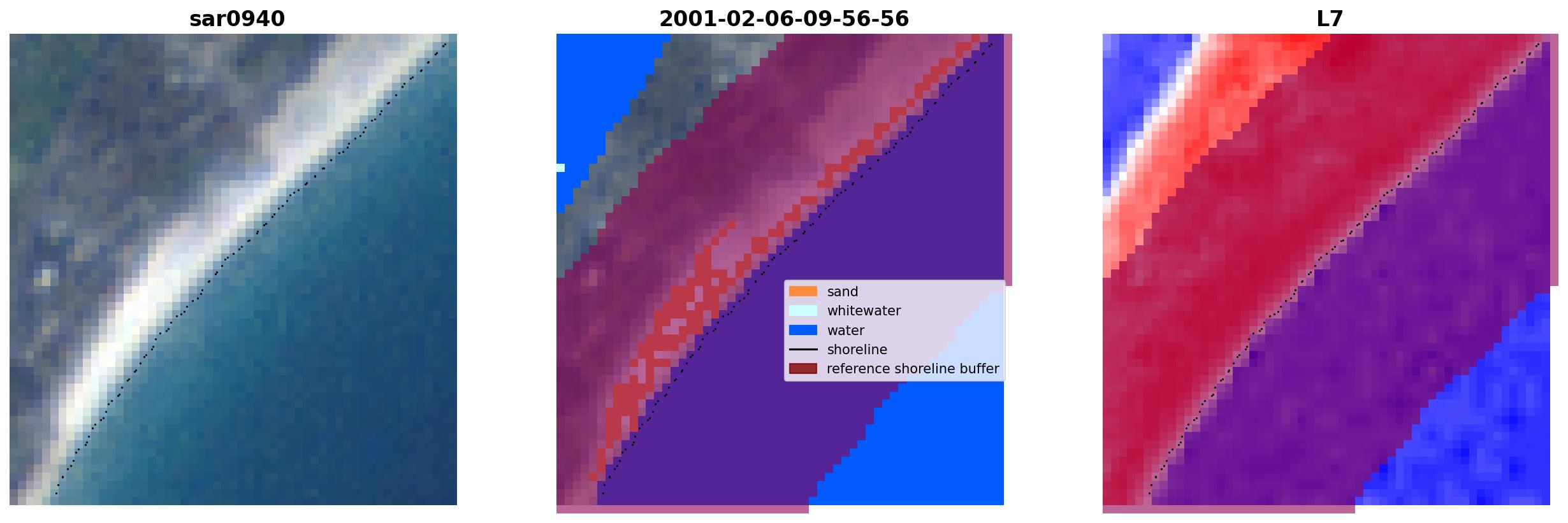 sar0940

2001-02-06-09-56-56

sand
whitewater
water
shoreline
reference shoreline buffer

L7